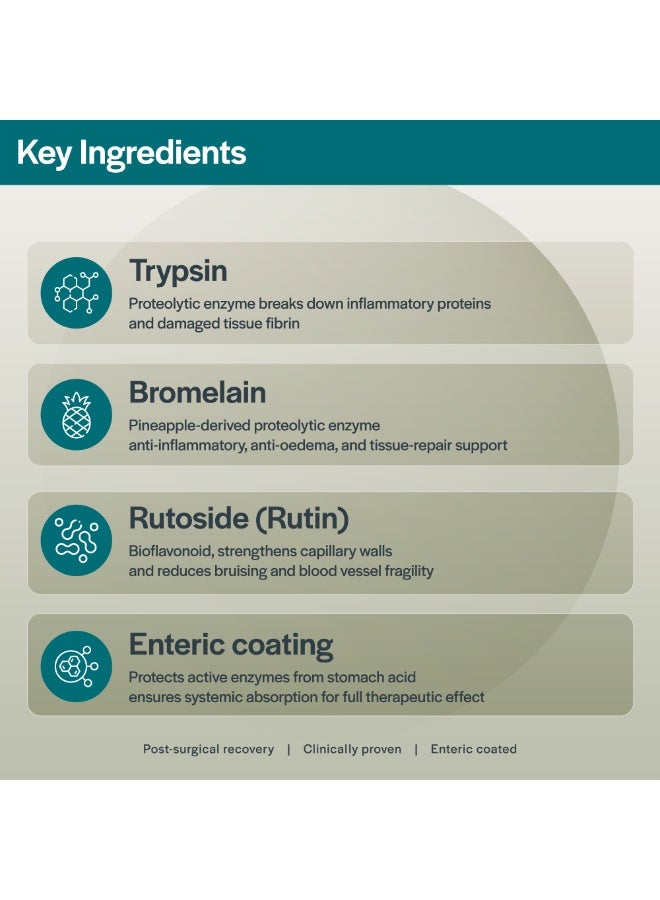 Key Ingredients

Trypsin
Proteolytic enzyme breaks down inflammatory proteins and damaged tissue fibrin

Bromelain
Pineapple-derived proteolytic enzyme
anti-inflammatory, anti-oedema, and tissue-repair support

Rutoside (Rutin)
Bioflavonoid, strengthens capillary walls and reduces bruising and blood vessel fragility

Enteric coating
Protects active enzymes from stomach acid
ensures systemic absorption for full therapeutic effect

Post-surgical recovery | Clinically proven | Enteric coated